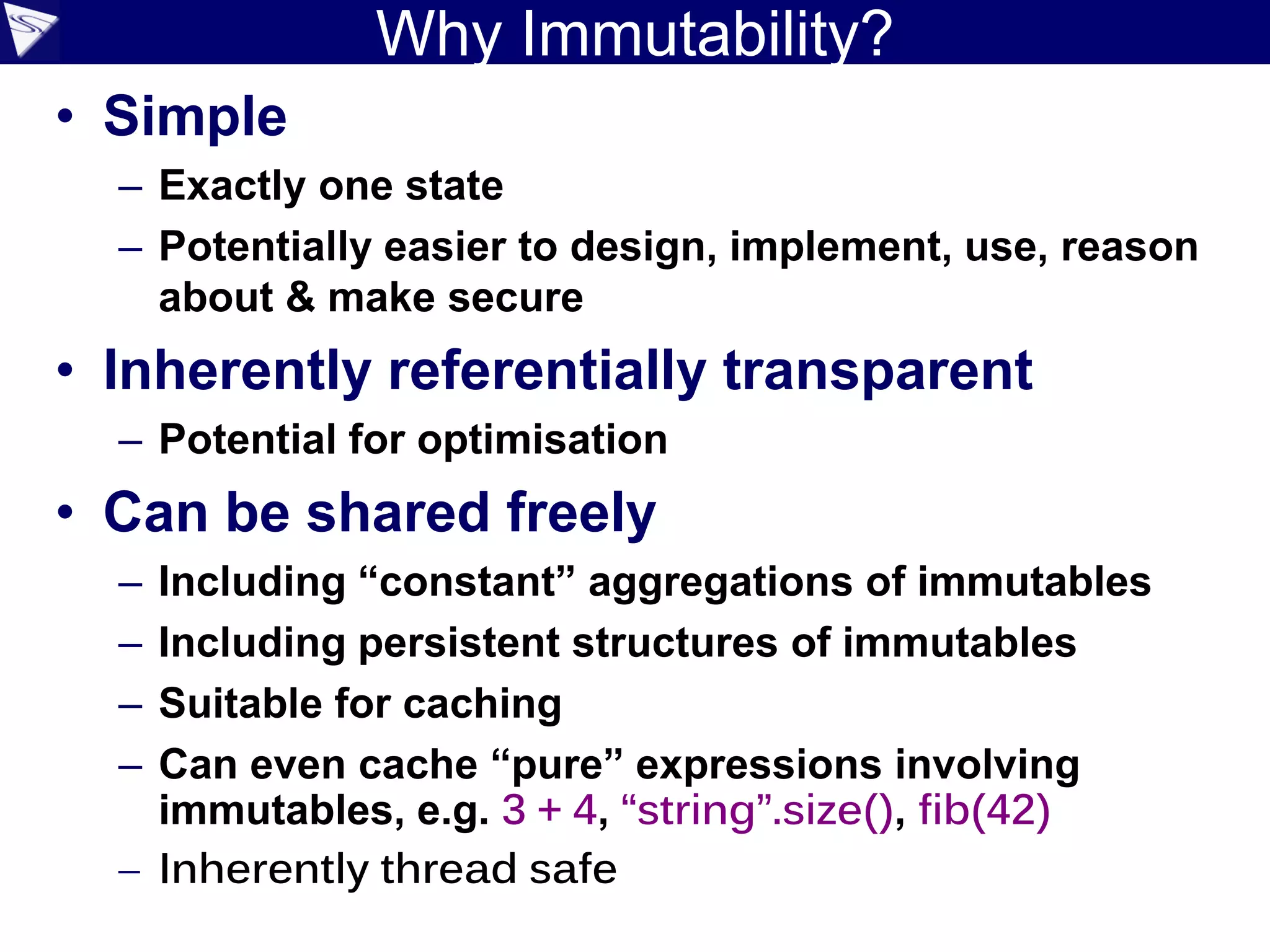 Why Immutability?

• Simple

– Exactly one state

– Potentially easier to design, implement, use, reason about & make secure

• Inherently referentially transparent

– Potential for optimisation

• Can be shared freely

– Including “constant” aggregations of immutables

– Including persistent structures of immutables

– Suitable for caching

– Can even cache “pure” expressions involving immutables, e.g. 3 + 4, “string”.size(), fib(42)

– Inherently thread safe